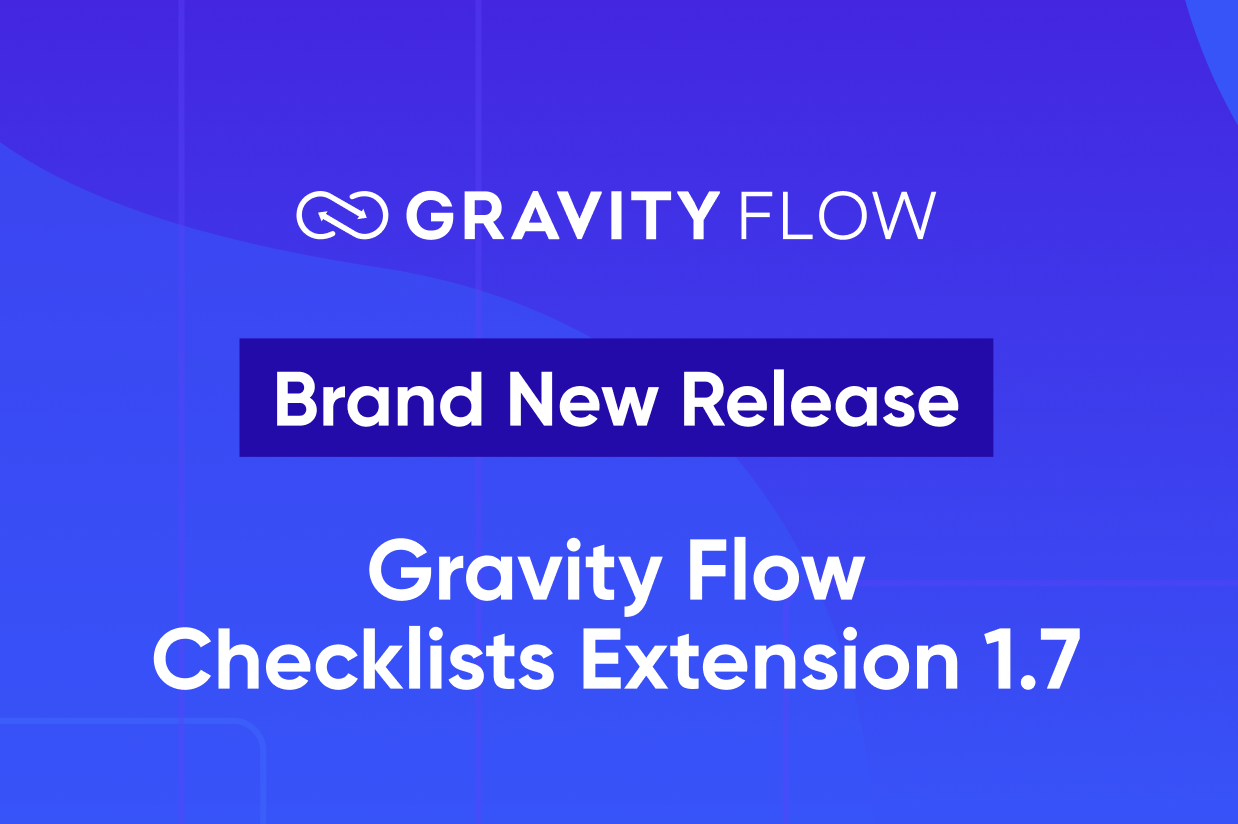 GRAVITY FLOW

Brand New Release

Gravity Flow Checklists Extension 1.7